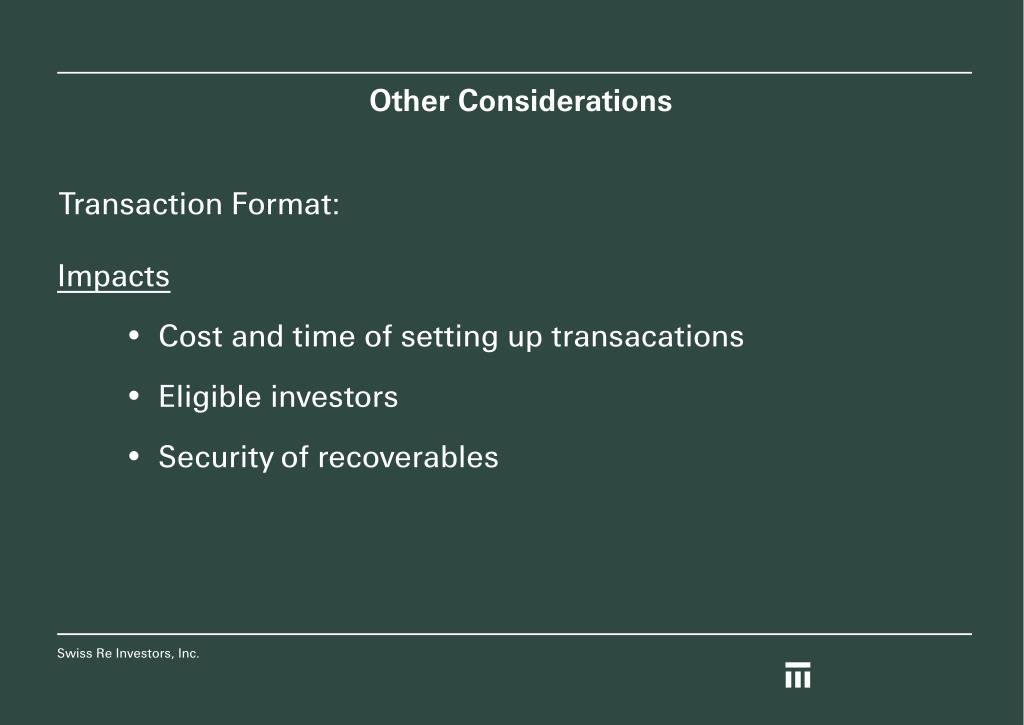 Other Considerations

Transaction Format:

Impacts

• Cost and time of setting up transacations

• Eligible investors

• Security of recoverables

Swiss Re Investors, Inc.